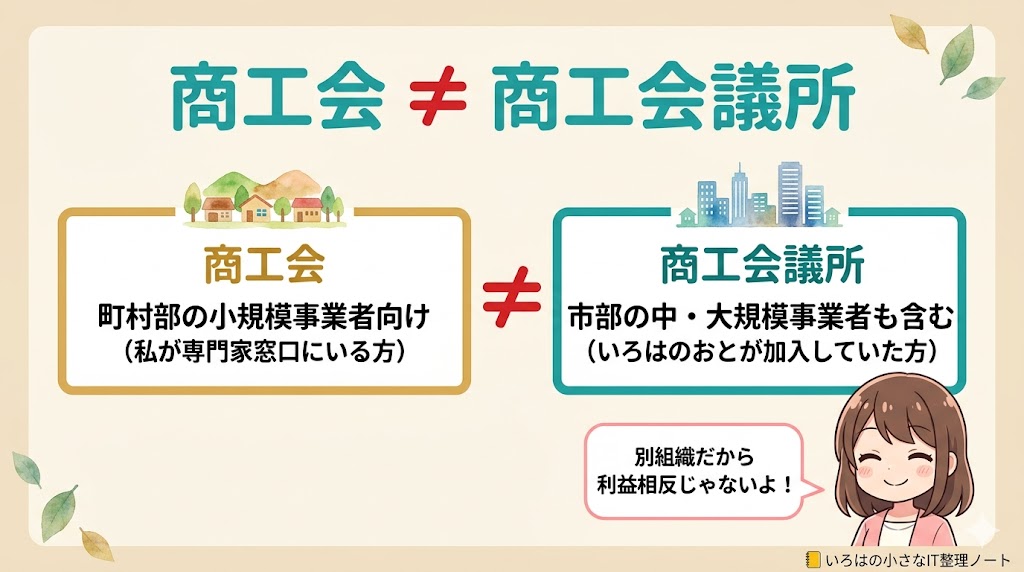 商工会 ≠ 商工会議所

商工会
町村部の小規模事業者向け
（私が専門家窓口にいる方）

≠

商工会議所
市部の中・大規模事業者も含む
（いろはのおとが加入していた方）

別組織だから
利益相反じゃないよ！

いろはの小さなIT整理ノート